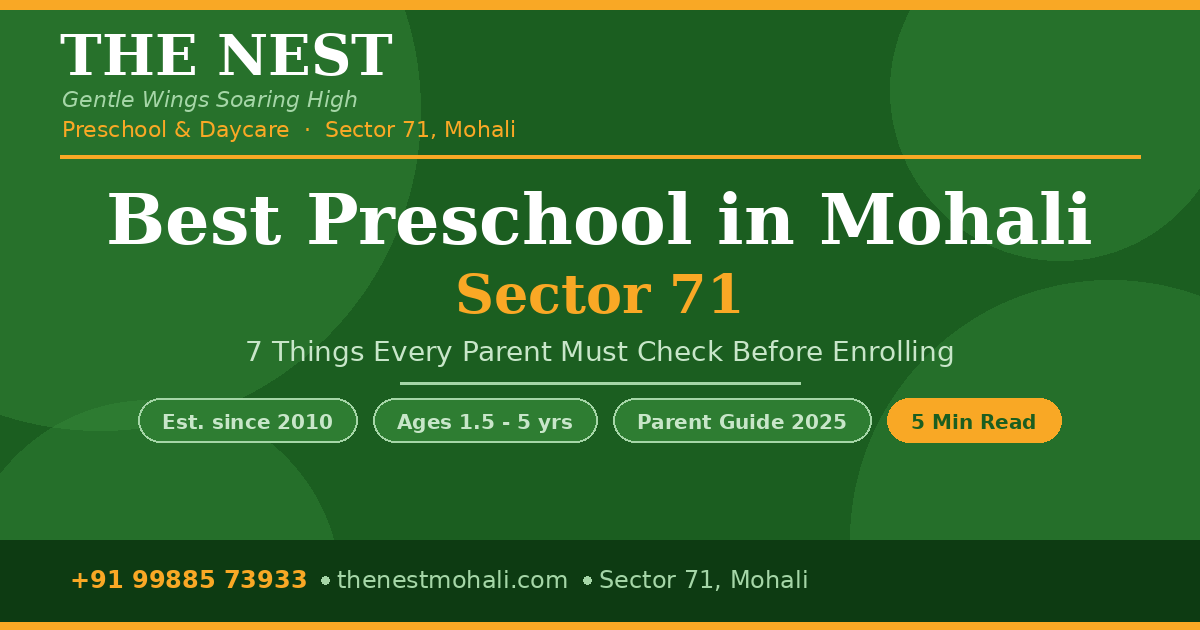 THE NEST
Gentle Wings Soaring High
Preschool & Daycare · Sector 71, Mohali

Best Preschool in Mohali
Sector 71
7 Things Every Parent Must Check Before Enrolling

Est. since 2010
Ages 1.5 - 5 yrs
Parent Guide 2025
5 Min Read

+91 99885 73933 • thenestmohali.com • Sector 71, Mohali